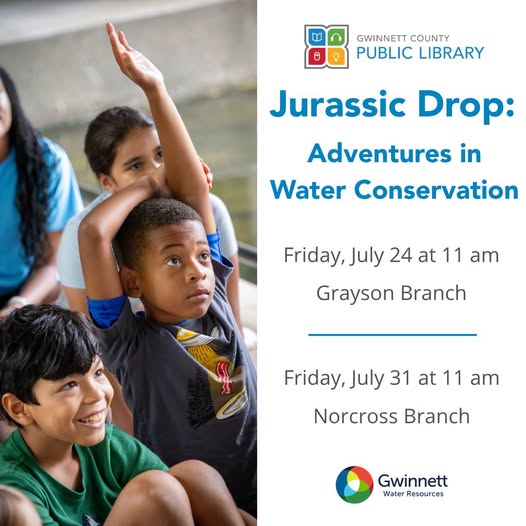 GWINNETT COUNTY
PUBLIC LIBRARY

Jurassic Drop:
Adventures in
Water Conservation

Friday, July 24 at 11 am
Grayson Branch

Friday, July 31 at 11 am
Norcross Branch

Gwinnett
Water Resources